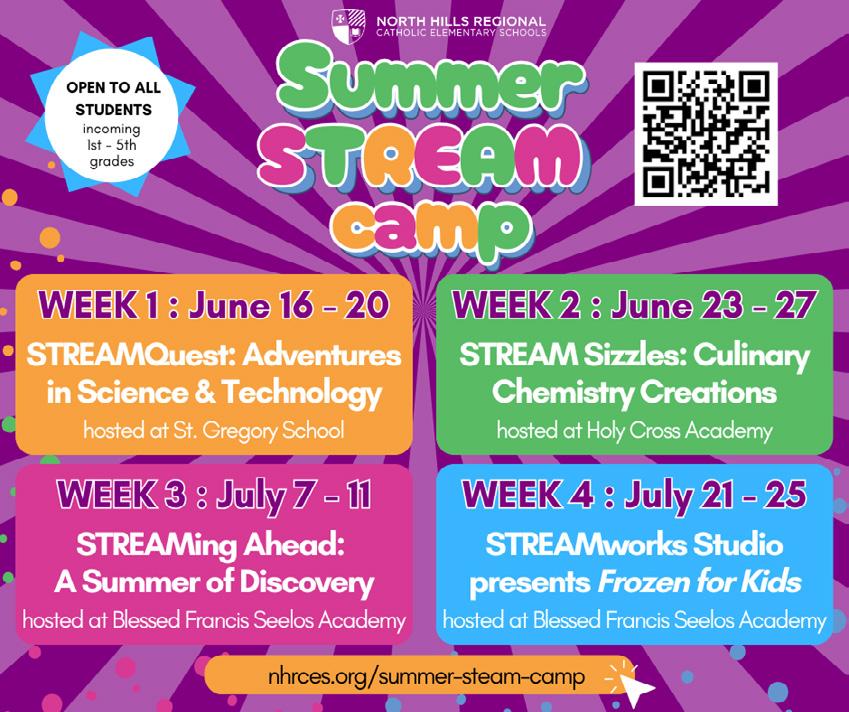 NORTH HILLS REGIONAL
CATHOLIC ELEMENTARY SCHOOLS

OPEN TO ALL STUDENTS
incoming 1st - 5th grades

Summer
STREAM
camp

WEEK 1 : June 16 - 20
STREAMQuest: Adventures in Science & Technology
hosted at St. Gregory School

WEEK 2 : June 23 - 27
STREAM Sizzles: Culinary Chemistry Creations
hosted at Holy Cross Academy

WEEK 3 : July 7 - 11
STREAMing Ahead: A Summer of Discovery
hosted at Blessed Francis Seelos Academy

WEEK 4 : July 21 - 25
STREAMworks Studio presents Frozen for Kids
hosted at Blessed Francis Seelos Academy

nhrces.org/summer-steam-camp